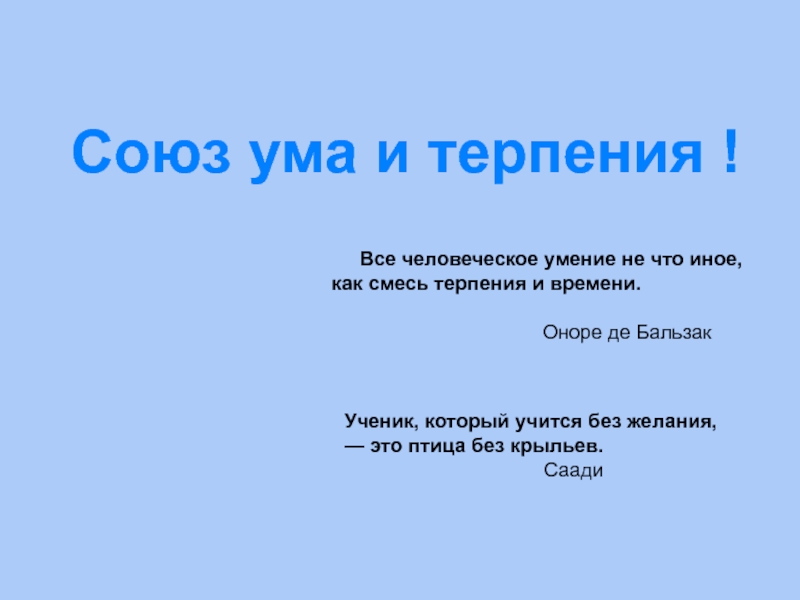 Союз ума и терпения !

Все человеческое умение не что иное, как смесь терпения и времени.

Оноре де Бальзак

Ученик, который учится без желания, — это птица без крыльев.

Саади